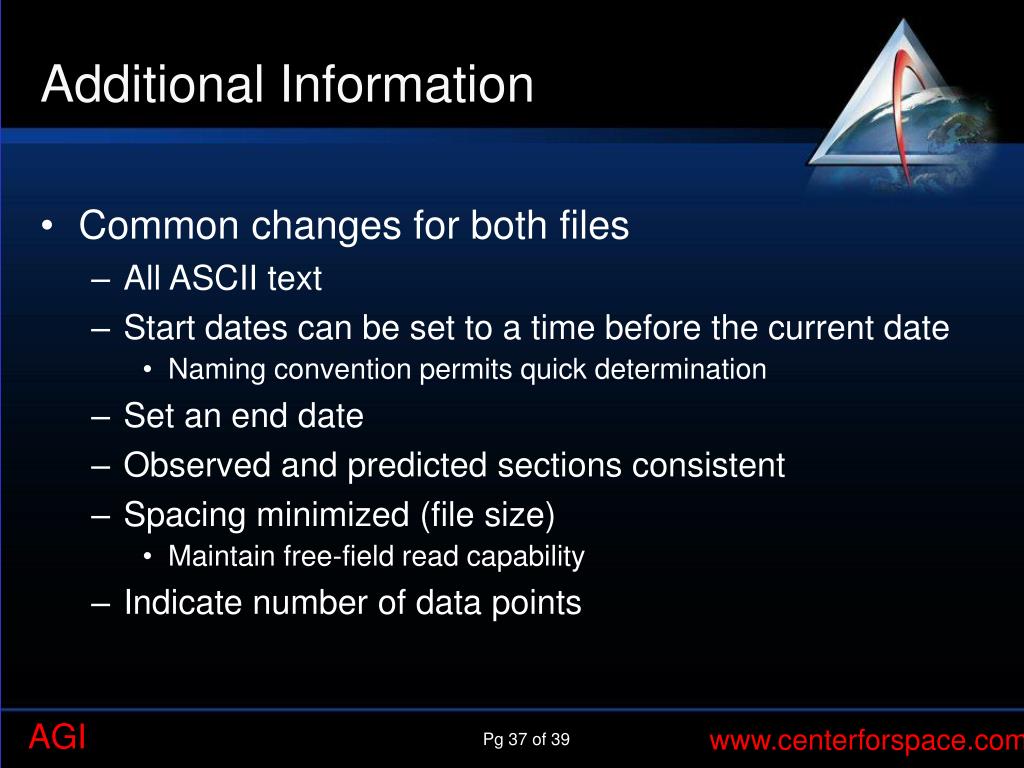 Additional Information

• Common changes for both files
– All ASCII text
– Start dates can be set to a time before the current date
• Naming convention permits quick determination
– Set an end date
– Observed and predicted sections consistent
– Spacing minimized (file size)
• Maintain free-field read capability
– Indicate number of data points

AGI

Pg 37 of 39

www.centerforspace.com